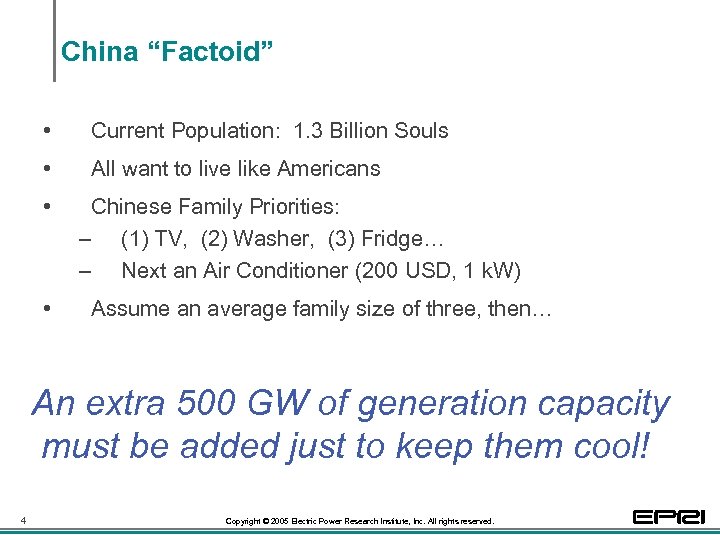 China “Factoid”

• Current Population: 1.3 Billion Souls

• All want to live like Americans

• Chinese Family Priorities:

– (1) TV, (2) Washer, (3) Fridge…

– Next an Air Conditioner (200 USD, 1 kW)

• Assume an average family size of three, then…

An extra 500 GW of generation capacity must be added just to keep them cool!

4

Copyright © 2005 Electric Power Research Institute, Inc. All rights reserved.

EPRI